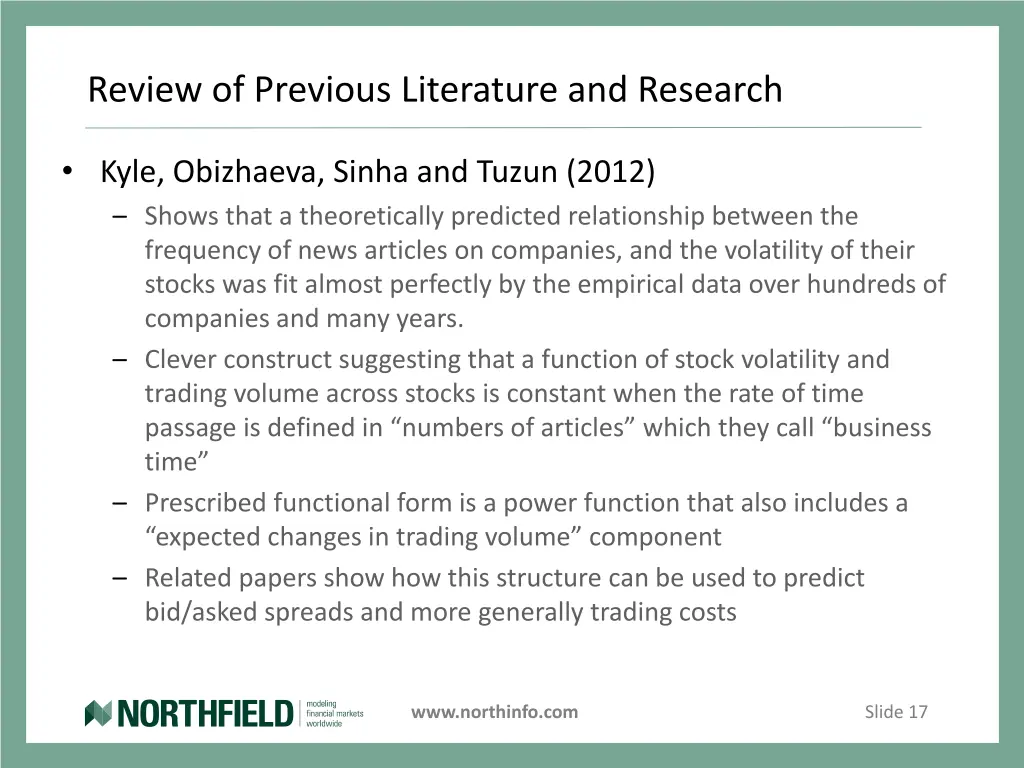 Review of Previous Literature and Research

• Kyle, Obizhaeva, Sinha and Tuzun (2012)
– Shows that a theoretically predicted relationship between the frequency of news articles on companies, and the volatility of their stocks was fit almost perfectly by the empirical data over hundreds of companies and many years.
– Clever construct suggesting that a function of stock volatility and trading volume across stocks is constant when the rate of time passage is defined in “numbers of articles” which they call “business time”
– Prescribed functional form is a power function that also includes a “expected changes in trading volume” component
– Related papers show how this structure can be used to predict bid/asked spreads and more generally trading costs

NORTHFIELD modeling financial markets worldwide

www.northinfo.com

Slide 17